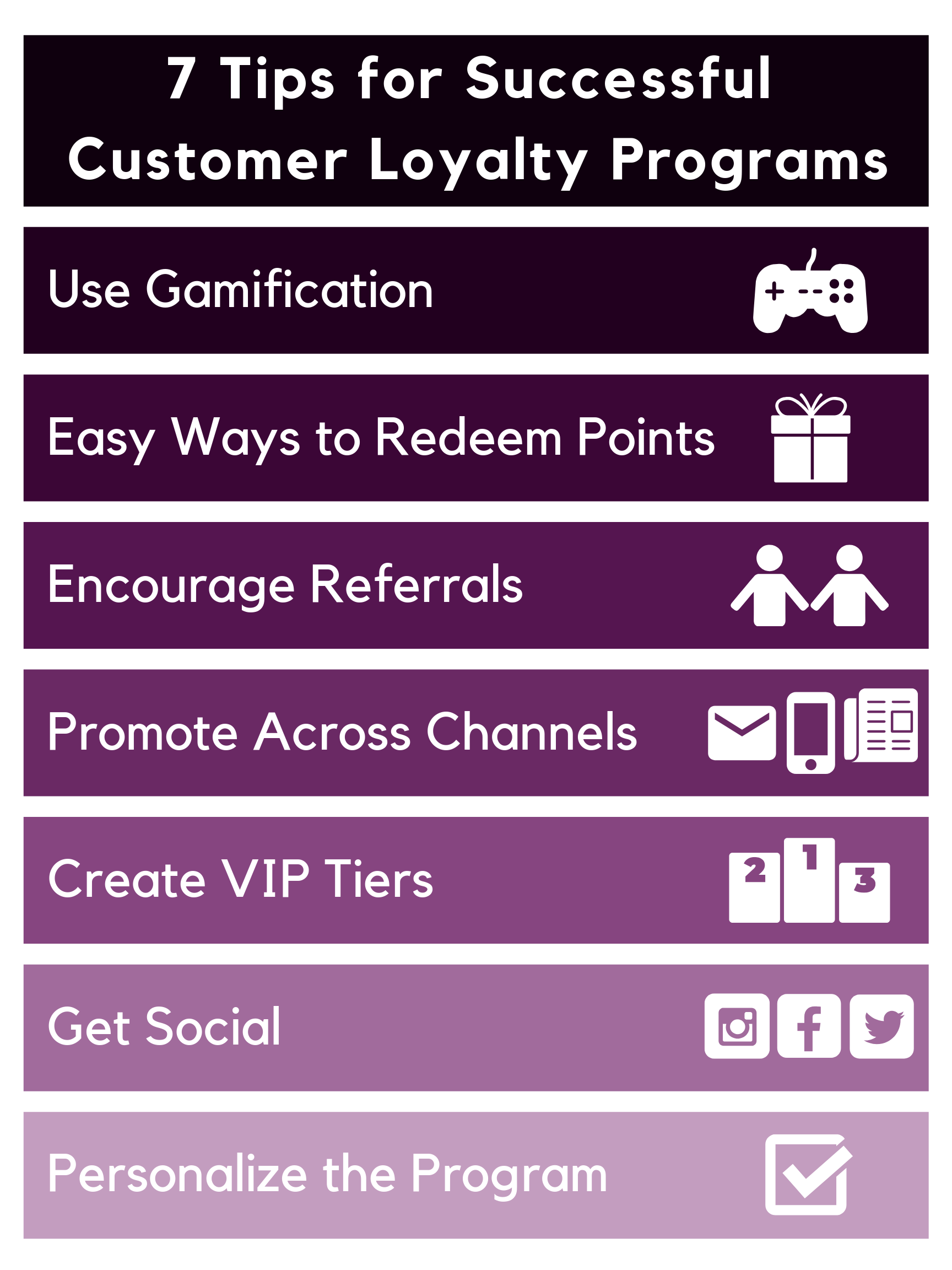 7 Tips for Successful Customer Loyalty Programs

Use Gamification

Easy Ways to Redeem Points

Encourage Referrals

Promote Across Channels

Create VIP Tiers

2 1 3

Get Social

Personalize the Program